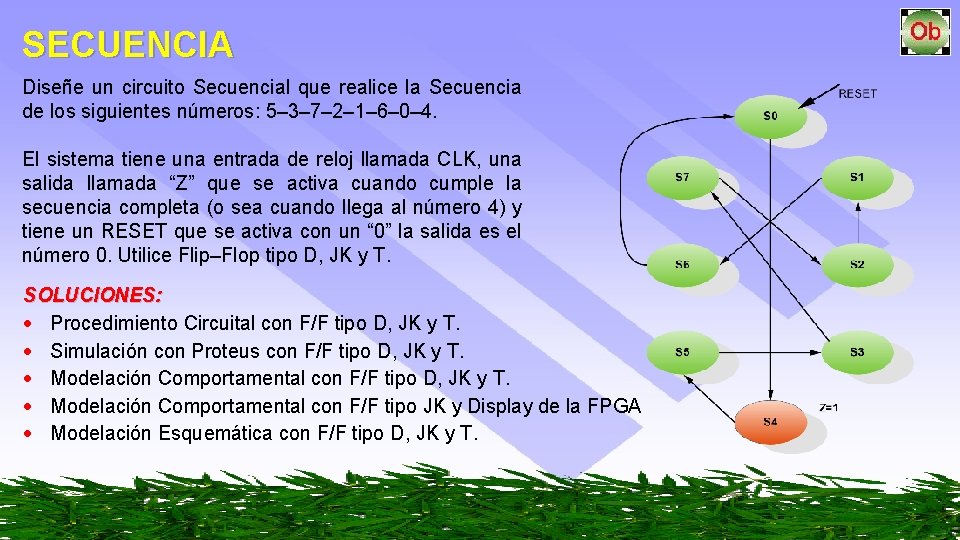 SECUENCIA

Ob

Diseñe un circuito Secuencial que realice la Secuencia de los siguientes números: 5–3–7–2–1–6–0–4.

El sistema tiene una entrada de reloj llamada CLK, una salida llamada “Z” que se activa cuando cumple la secuencia completa (o sea cuando llega al número 4) y tiene un RESET que se activa con un “0” la salida es el número 0. Utilice Flip–Flop tipo D, JK y T.

SOLUCIONES:
• Procedimiento Circuital con F/F tipo D, JK y T.
• Simulación con Proteus con F/F tipo D, JK y T.
• Modelación Comportamental con F/F tipo D, JK y T.
• Modelación Comportamental con F/F tipo JK y Display de la FPGA
• Modelación Esquemática con F/F tipo D, JK y T.

RESET
S0
S7
S1
S6
S2
S5
S3
S4
Z=1